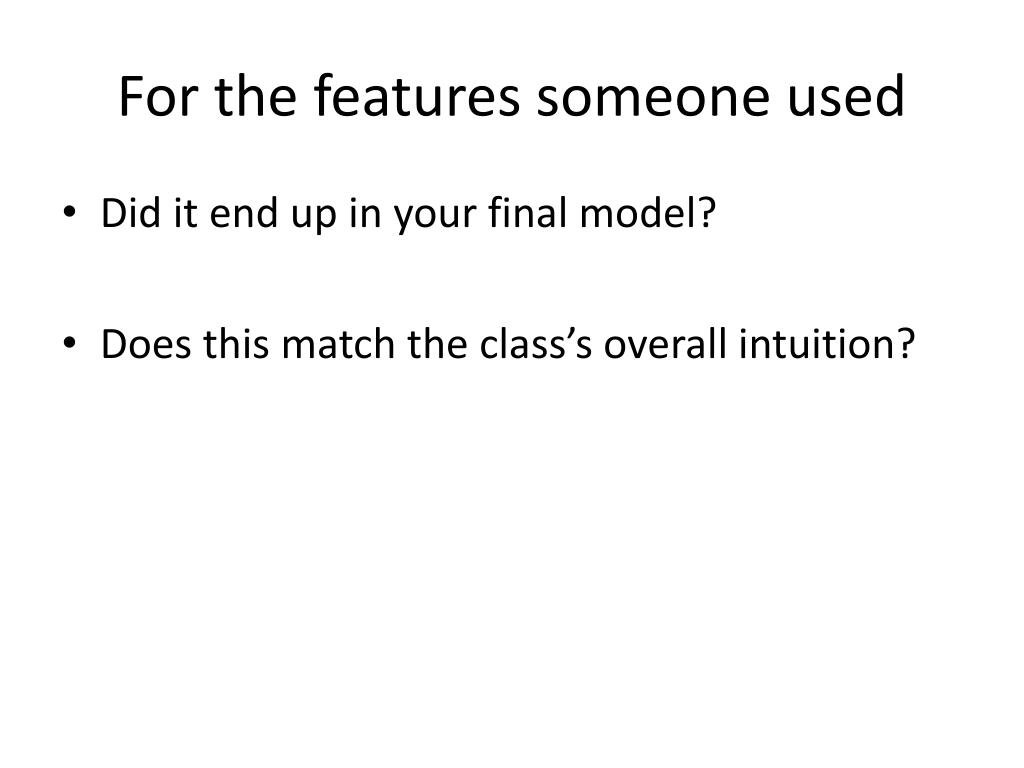 For the features someone used

• Did it end up in your final model?

• Does this match the class’s overall intuition?